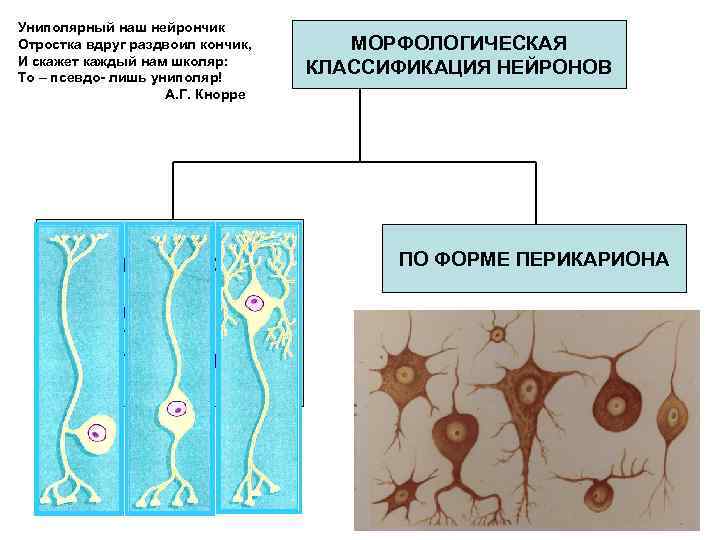 Униполярный наш нейрончик
Отростка вдруг раздвоил кончик,
И скажет каждый нам школяр:
То – псевдо- лишь униполяр!
А.Г. Кнорре

МОРФОЛОГИЧЕСКАЯ КЛАССИФИКАЦИЯ НЕЙРОНОВ

ПО ФОРМЕ ПЕРИКАРИОНА